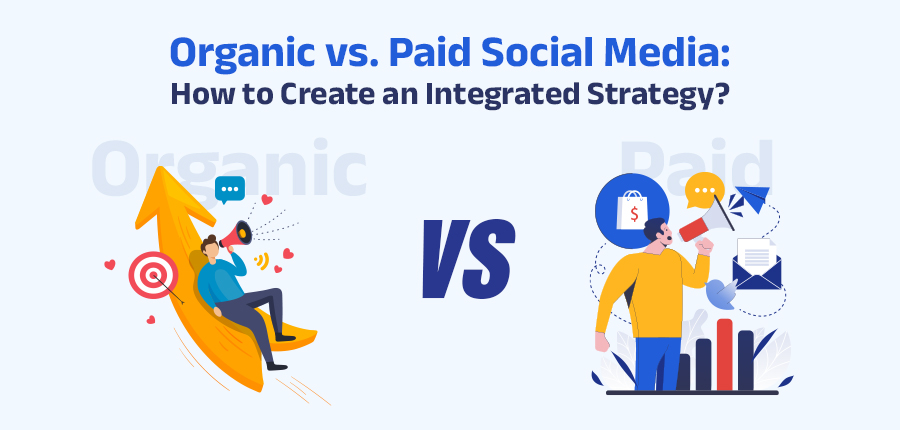 Organic vs. Paid Social Media:
How to Create an Integrated Strategy?

Organic

VS

Paid

$